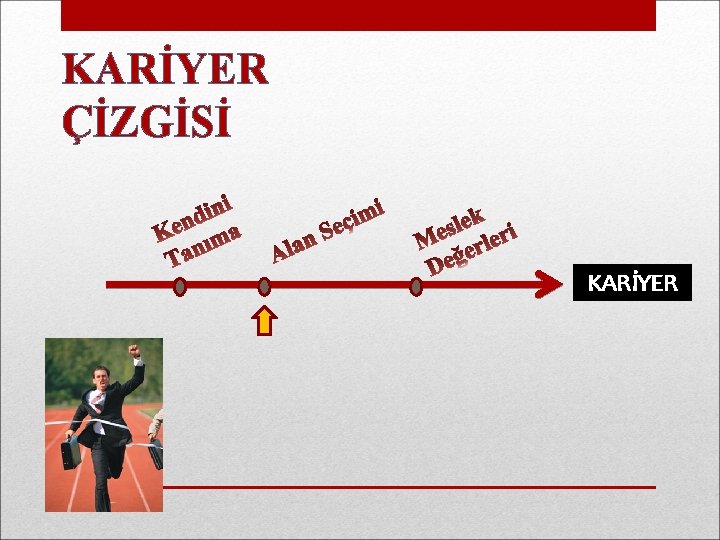 KARİYER ÇİZGİSİ

Kendini Tanıma

Alan Seçimi

Meslek Değerleri

KARİYER